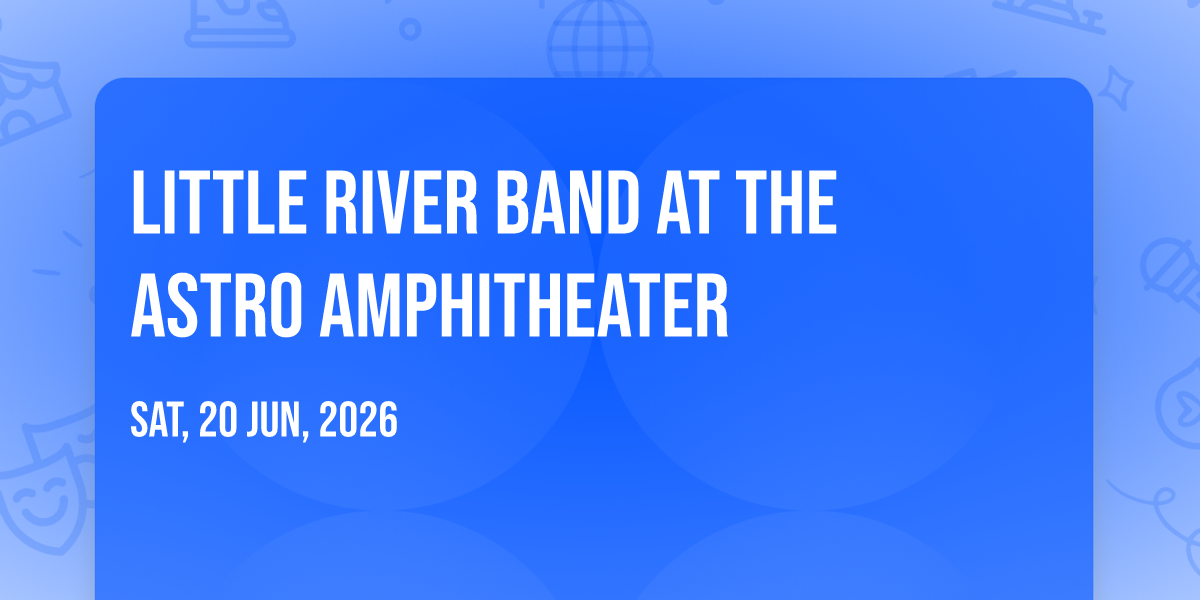 LITTLE RIVER BAND AT THE ASTRO AMPHITHEATER

SAT, 20 JUN, 2026